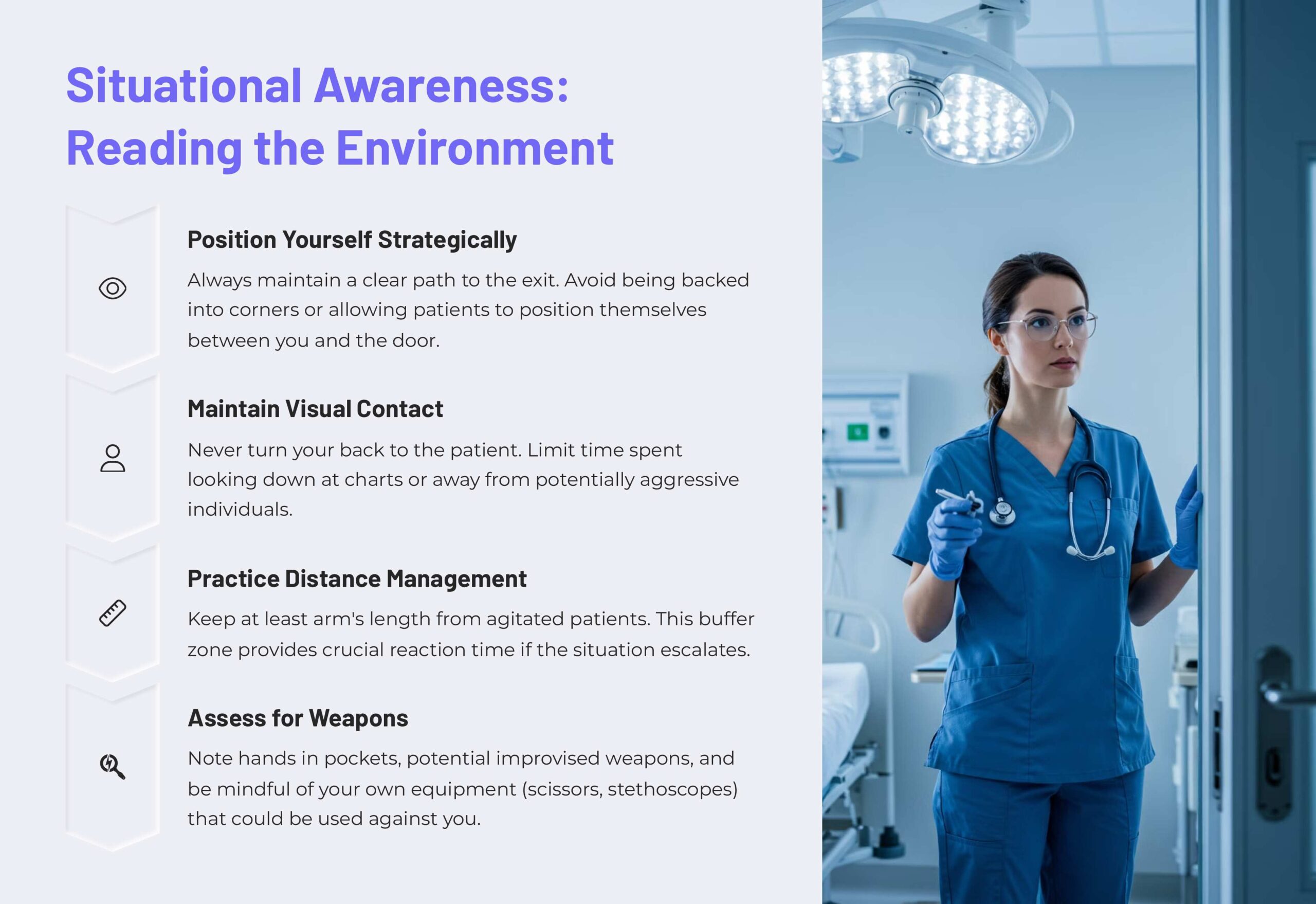 Situational Awareness: Reading the Environment

Position Yourself Strategically

Always maintain a clear path to the exit. Avoid being backed into corners or allowing patients to position themselves between you and the door.

Maintain Visual Contact

Never turn your back to the patient. Limit time spent looking down at charts or away from potentially aggressive individuals.

Practice Distance Management

Keep at least arm's length from agitated patients. This buffer zone provides crucial reaction time if the situation escalates.

Assess for Weapons

Note hands in pockets, potential improvised weapons, and be mindful of your own equipment (scissors, stethoscopes) that could be used against you.